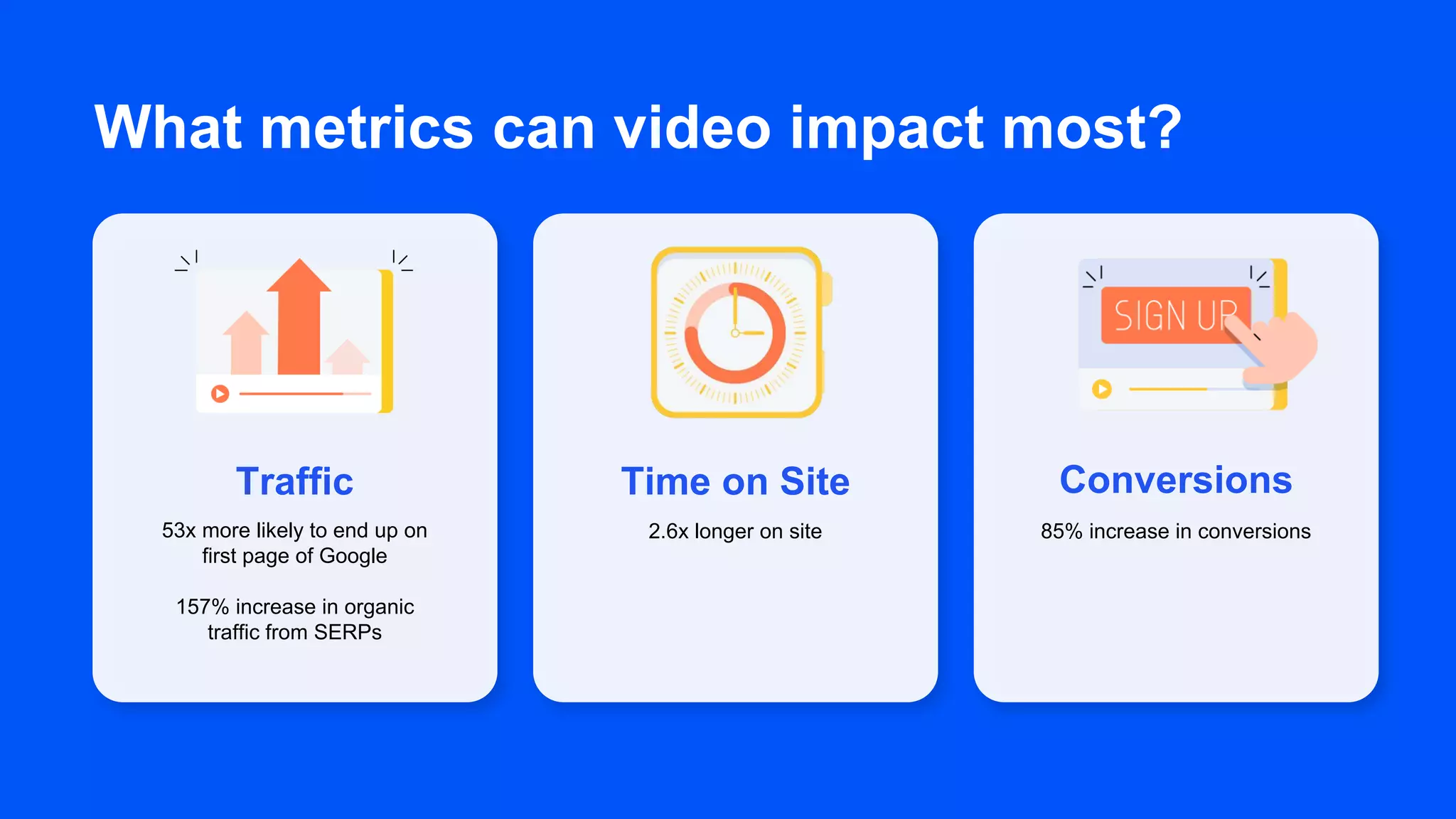 What metrics can video impact most?

Traffic

53x more likely to end up on first page of Google

157% increase in organic traffic from SERPs

Time on Site

2.6x longer on site

SIGN UP

Conversions

85% increase in conversions